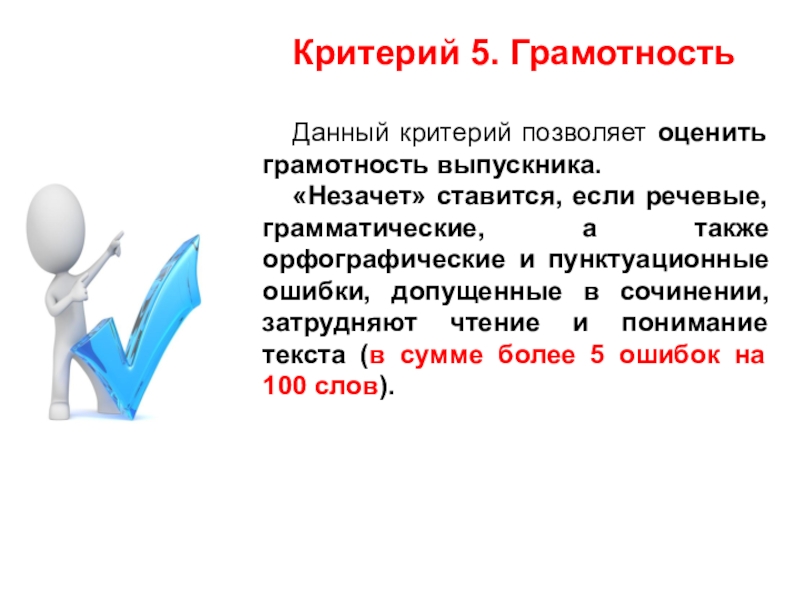 Критерий 5. Грамотность

Данный критерий позволяет оценить грамотность выпускника.

«Незачет» ставится, если речевые, грамматические, а также орфографические и пунктуационные ошибки, допущенные в сочинении, затрудняют чтение и понимание текста (в сумме более 5 ошибок на 100 слов).